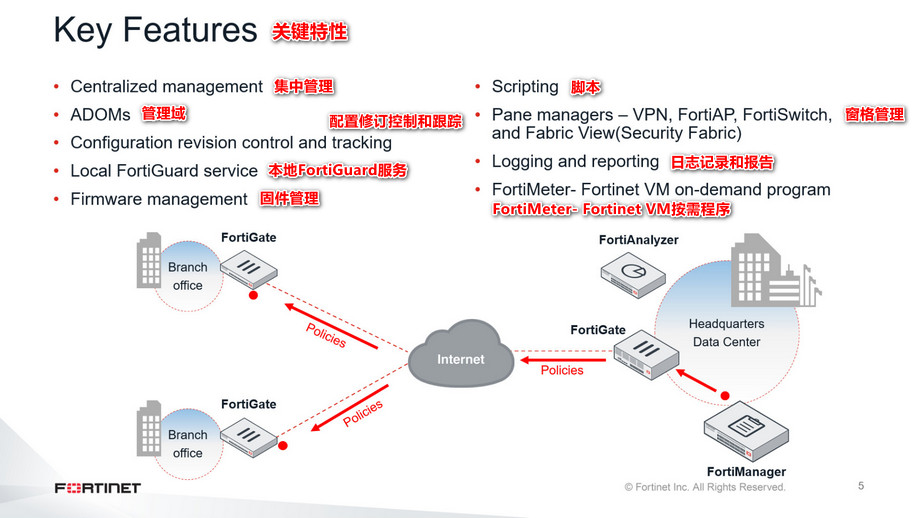 Key Features 关键特性

• Centralized management 集中管理
• ADOMs 管理域
配置修订控制和跟踪
• Configuration revision control and tracking
• Local FortiGuard service 本地FortiGuard服务
• Firmware management 固件管理

• Scripting 脚本
• Pane managers – VPN, FortiAP, FortiSwitch, and Fabric View(Security Fabric) 窗格管理
• Logging and reporting 日志记录和报告
• FortiMeter- Fortinet VM on-demand program
FortiMeter- Fortinet VM按需程序

FortiGate
Branch office
Policies
FortiGate
Branch office
Policies
Internet
Policies
FortiAnalyzer
FortiGate
Headquarters Data Center
FortiManager

FORTINET
© Fortinet Inc. All Rights Reserved.
5